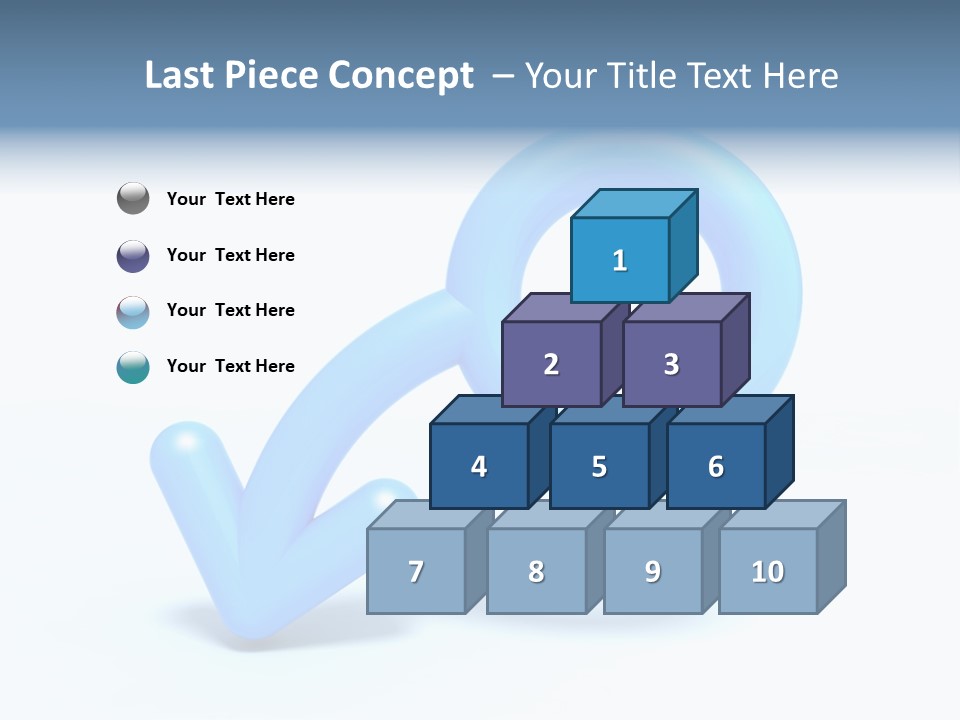 Last Piece Concept – Your Title Text Here

Your Text Here

Your Text Here

Your Text Here

Your Text Here

1

2

3

4

5

6

7

8

9

10